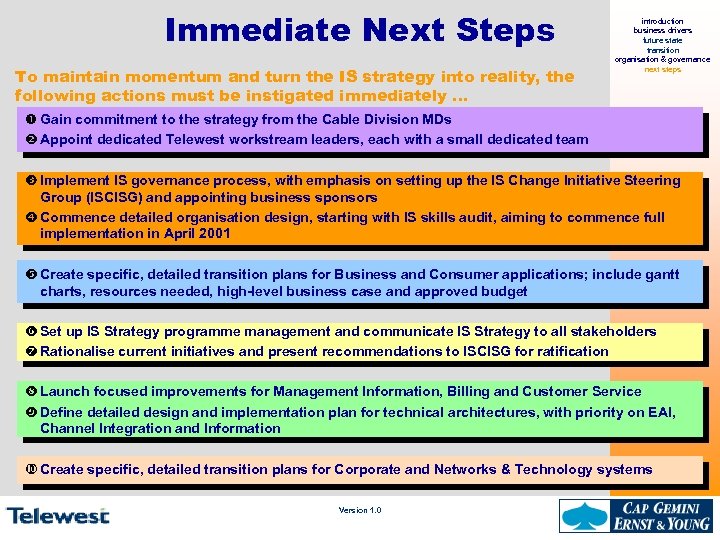 Immediate Next Steps

introduction
business drivers
future state
transition
organisation & governance
next steps

To maintain momentum and turn the IS strategy into reality, the following actions must be instigated immediately ...

❶ Gain commitment to the strategy from the Cable Division MDs
❷ Appoint dedicated Telewest workstream leaders, each with a small dedicated team

❸ Implement IS governance process, with emphasis on setting up the IS Change Initiative Steering Group (ISCISG) and appointing business sponsors
❹ Commence detailed organisation design, starting with IS skills audit, aiming to commence full implementation in April 2001

❺ Create specific, detailed transition plans for Business and Consumer applications; include gantt charts, resources needed, high-level business case and approved budget

❻ Set up IS Strategy programme management and communicate IS Strategy to all stakeholders
❼ Rationalise current initiatives and present recommendations to ISCISG for ratification

❽ Launch focused improvements for Management Information, Billing and Customer Service
❾ Define detailed design and implementation plan for technical architectures, with priority on EAI, Channel Integration and Information

❿ Create specific, detailed transition plans for Corporate and Networks & Technology systems

Telewest

Version 1.0

CAP GEMINI ERNST & YOUNG